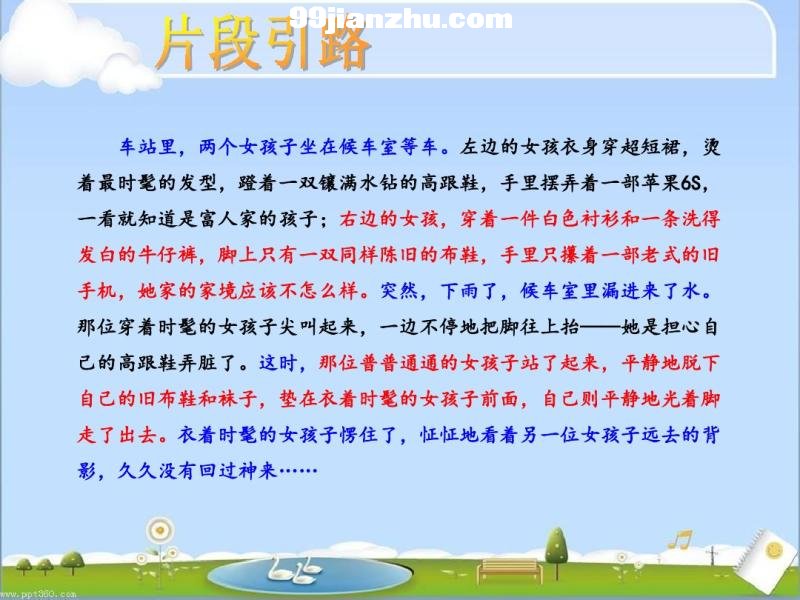 99jianzhu.com

片段引路

车站里，两个女孩子坐在候车室等车。左边的女孩衣身穿超短裙，烫着最时髦的发型，蹬着一双镶满水钻的高跟鞋，手里摆弄着一部苹果6S，一看就知道是富人家的孩子；右边的女孩，穿着一件白色衬衫和一条洗得发白的牛仔裤，脚上只有一双同样陈旧的布鞋，手里只攥着一部老式的旧手机，她家的家境应该不怎么样。突然，下雨了，候车室里漏进来了水。那位穿着时髦的女孩子尖叫起来，一边不停地把脚往上抬——她是担心自己的高跟鞋弄脏了。这时，那位普普通通的女孩子站了起来，平静地脱下自己的旧布鞋和袜子，垫在衣着时髦的女孩子前面，自己则平静地光着脚走了出去。衣着时髦的女孩子愣住了，怔怔地看着另一位女孩子远去的背影，久久没有回过神来……

www.ppt360.com